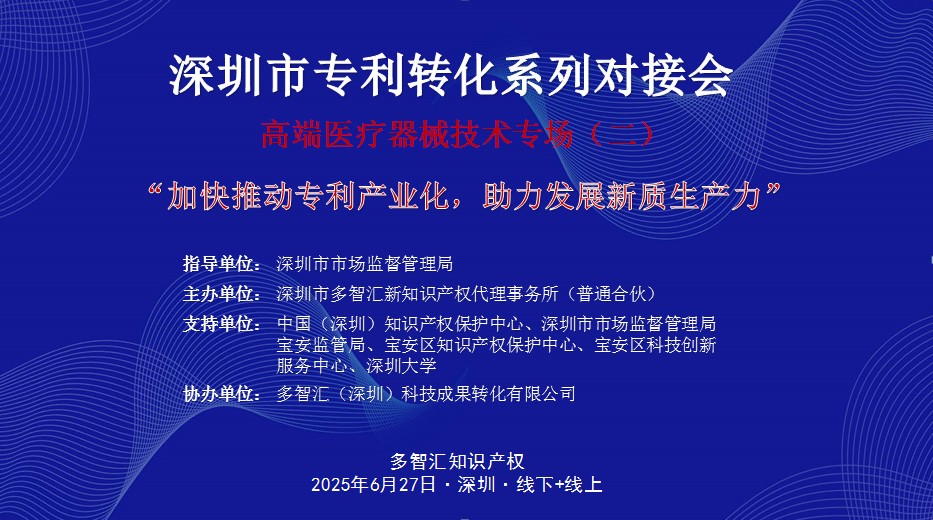 深圳市专利转化系列对接会

高端医疗器械技术专场（二）

“加快推动专利产业化，助力发展新质生产力”

指导单位：深圳市市场监督管理局

主办单位：深圳市多智汇新知识产权代理事务所（普通合伙）

支持单位：中国（深圳）知识产权保护中心、深圳市市场监督管理局宝安监管局、宝安区知识产权保护中心、宝安区科技创新服务中心、深圳大学

协办单位：多智汇（深圳）科技成果转化有限公司

多智汇知识产权

2025年6月27日 · 深圳 · 线下+线上